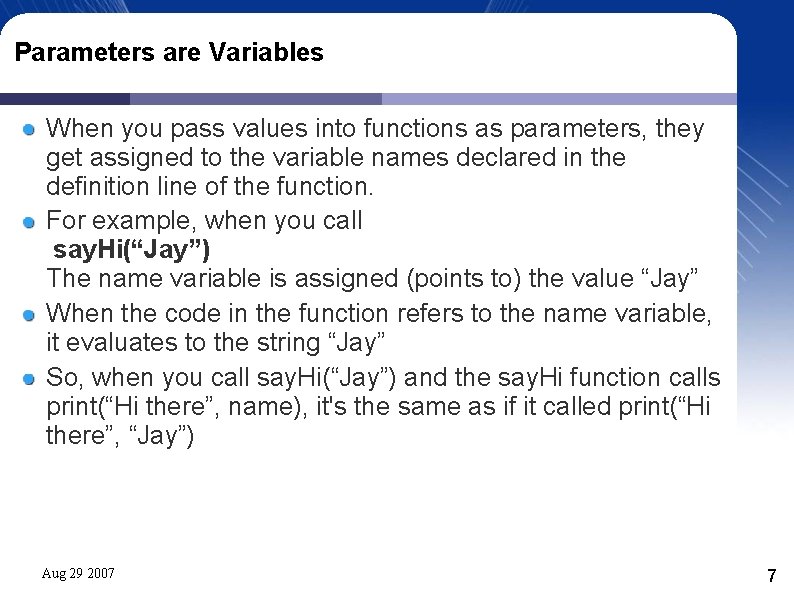 Parameters are Variables

When you pass values into functions as parameters, they get assigned to the variable names declared in the definition line of the function.

For example, when you call
sayHi(“Jay”)
The name variable is assigned (points to) the value “Jay”

When the code in the function refers to the name variable, it evaluates to the string “Jay”

So, when you call sayHi(“Jay”) and the sayHi function calls print(“Hi there”, name), it's the same as if it called print(“Hi there”, “Jay”)

Aug 29 2007

7